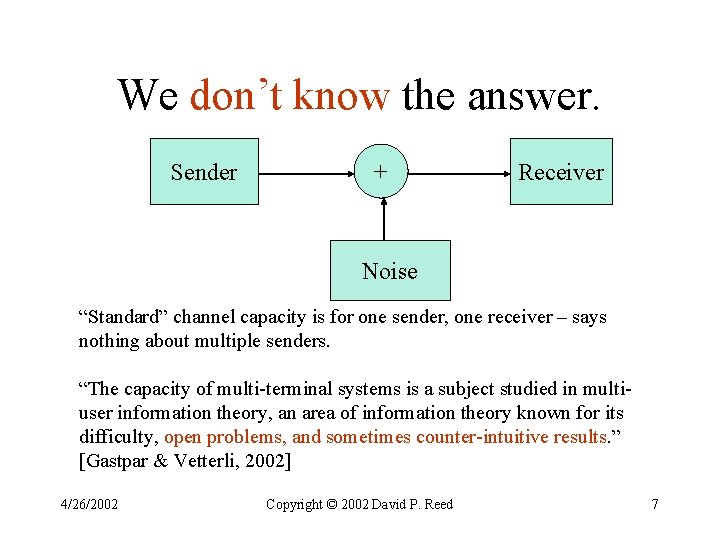 We don’t know the answer.

Sender

+

Receiver

Noise

“Standard” channel capacity is for one sender, one receiver – says nothing about multiple senders.

“The capacity of multi-terminal systems is a subject studied in multi-user information theory, an area of information theory known for its difficulty, open problems, and sometimes counter-intuitive results.” [Gastpar & Vetterli, 2002]

4/26/2002

Copyright © 2002 David P. Reed

7